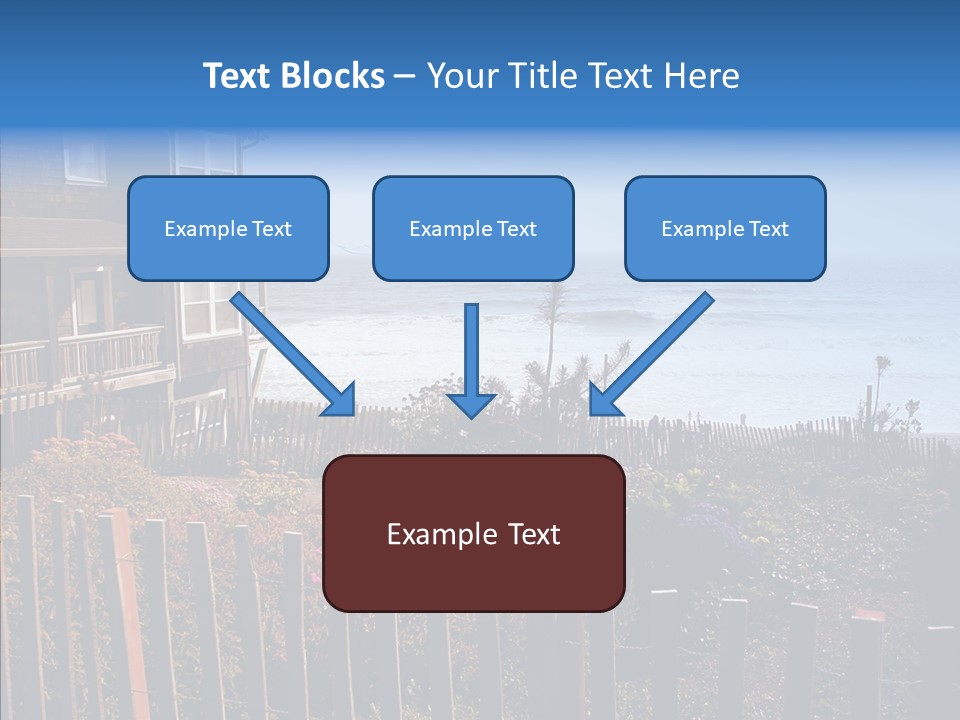 Text Blocks – Your Title Text Here

Example Text

Example Text

Example Text

Example Text